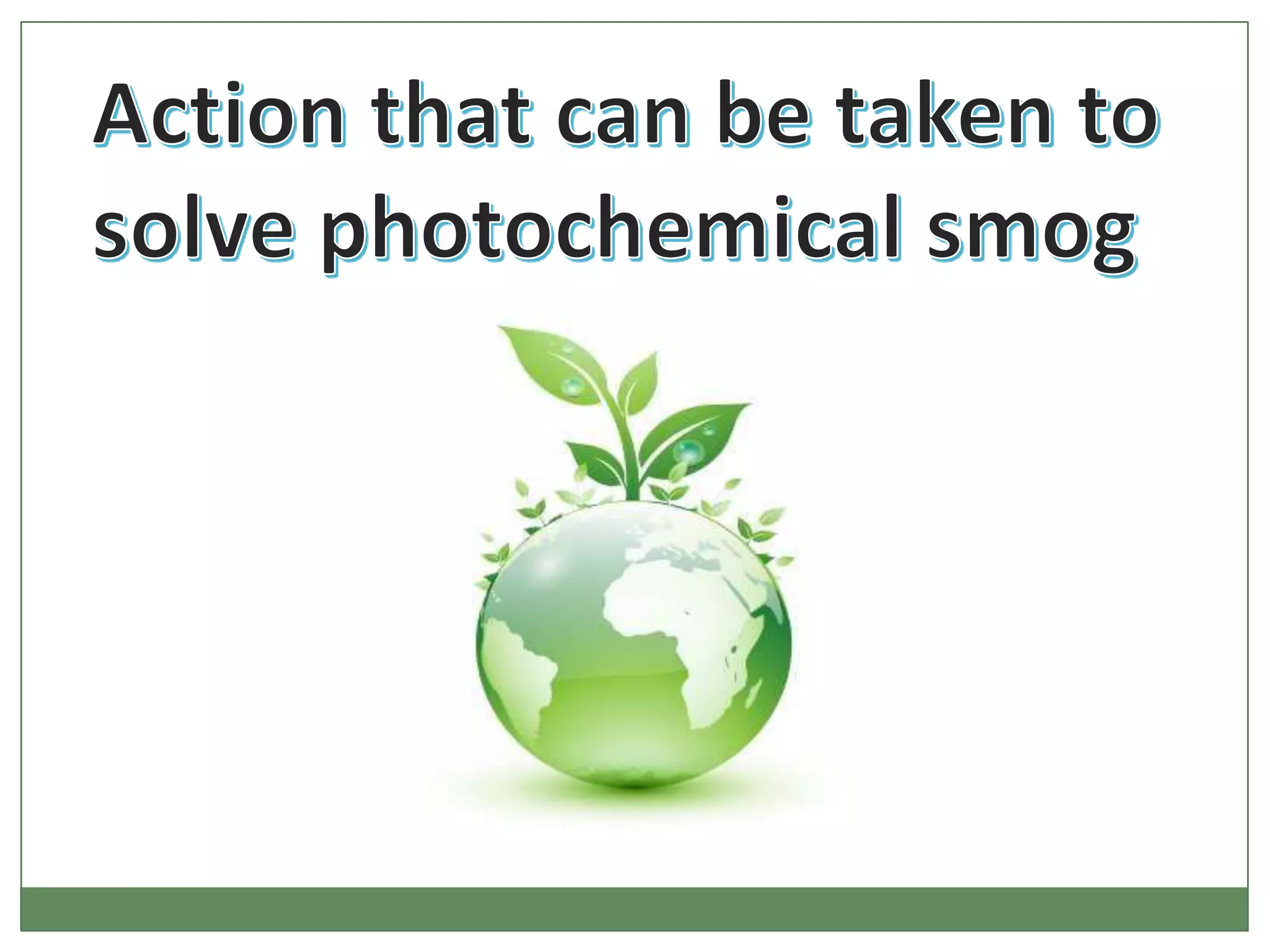 Action that can be taken to solve photochemical smog